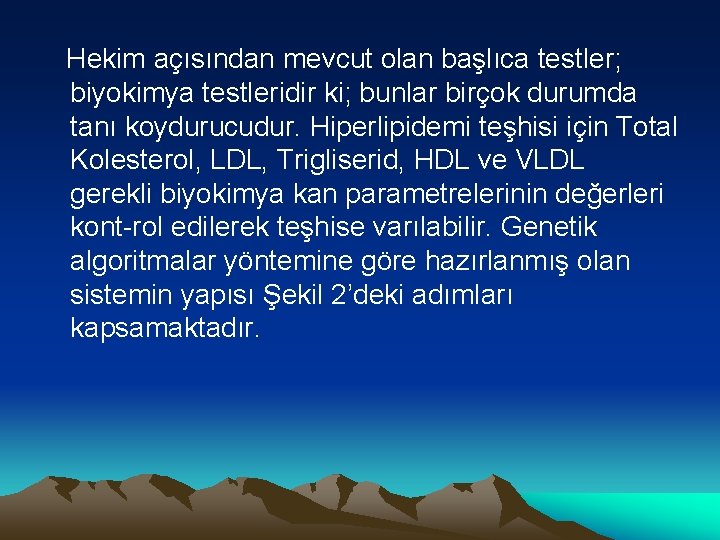 Hekim açısından mevcut olan başlıca testler; biyokimya testleridir ki; bunlar birçok durumda tanı koydurucudur. Hiperlipidemi teşhisi için Total Kolesterol, LDL, Trigliserid, HDL ve VLDL gerekli biyokimya kan parametrelerinin değerleri kont-rol edilerek teşhise varılabilir. Genetik algoritmalar yöntemine göre hazırlanmış olan sistemin yapısı Şekil 2'deki adımları kapsamaktadır.